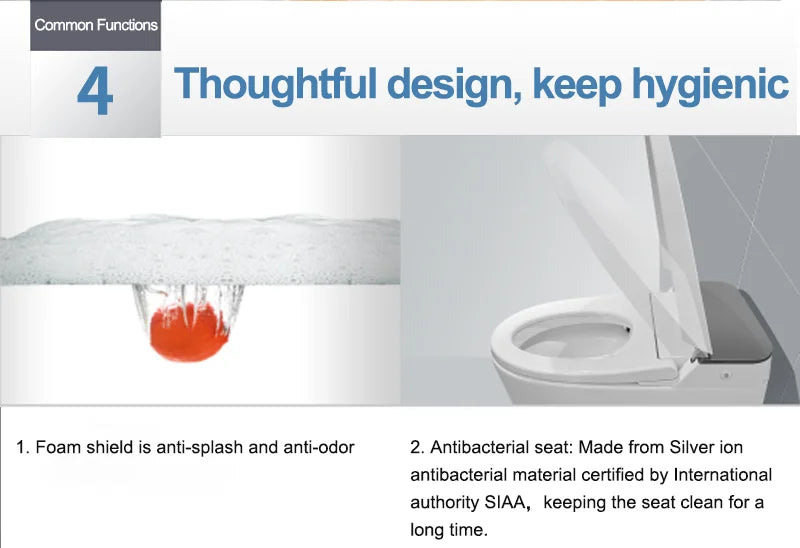 Common Functions

4

Thoughtful design, keep hygienic

1. Foam shield is anti-splash and anti-odor

2. Antibacterial seat: Made from Silver ion antibacterial material certified by International authority SIAA, keeping the seat clean for a long time.